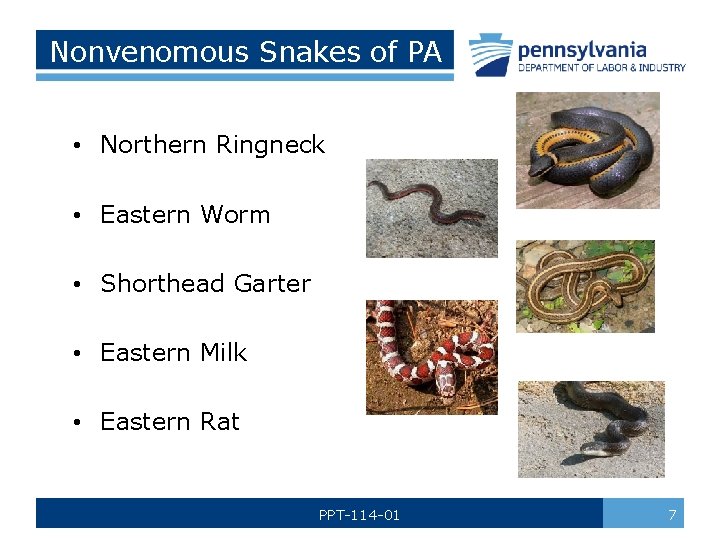 Nonvenomous Snakes of PA

pennsylvania
DEPARTMENT OF LABOR & INDUSTRY

• Northern Ringneck
• Eastern Worm
• Shorthead Garter
• Eastern Milk
• Eastern Rat

PPT-114-01

7